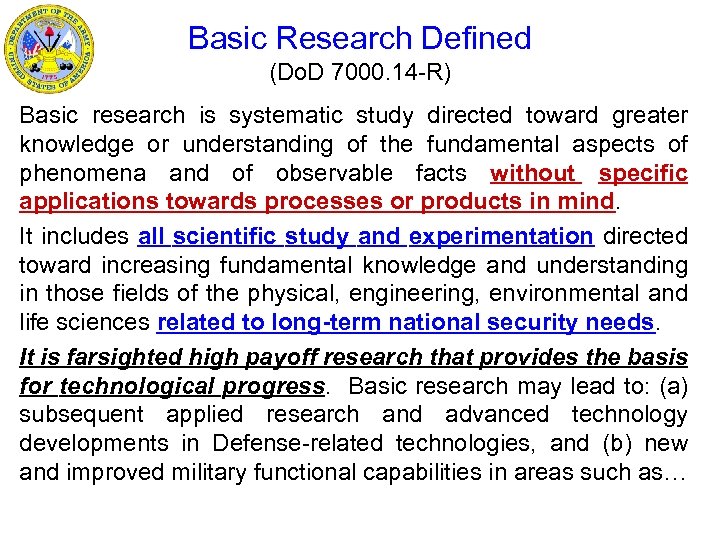 DEPARTMENT OF THE ARMY
UNITED STATES OF AMERICA
1775

Basic Research Defined
(DoD 7000.14-R)

Basic research is systematic study directed toward greater knowledge or understanding of the fundamental aspects of phenomena and of observable facts without specific applications towards processes or products in mind.

It includes all scientific study and experimentation directed toward increasing fundamental knowledge and understanding in those fields of the physical, engineering, environmental and life sciences related to long-term national security needs.

It is farsighted high payoff research that provides the basis for technological progress. Basic research may lead to: (a) subsequent applied research and advanced technology developments in Defense-related technologies, and (b) new and improved military functional capabilities in areas such as…